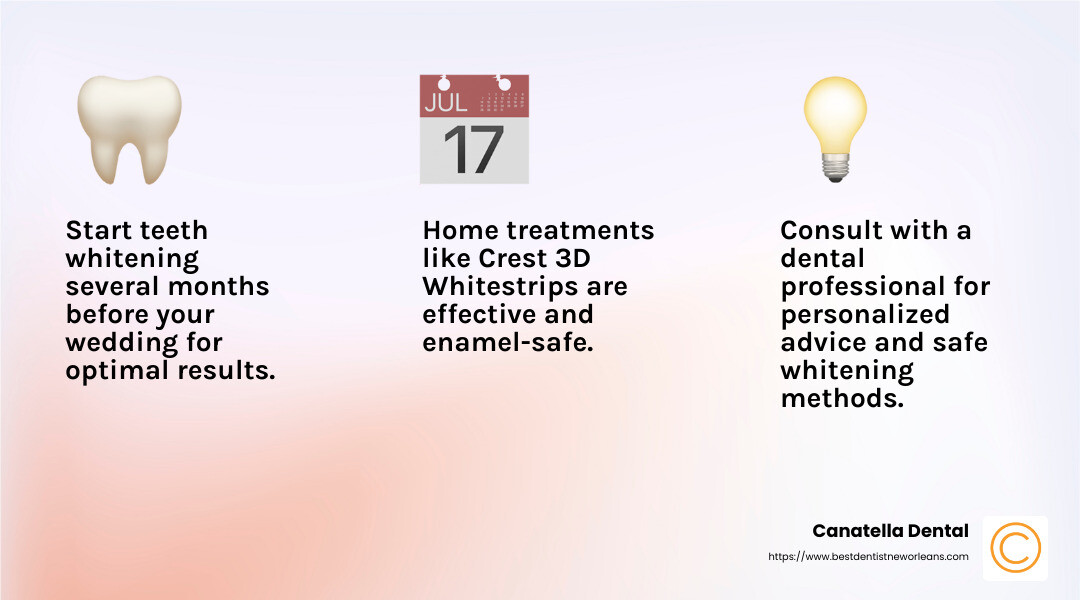 JUL
17

Start teeth whitening several months before your wedding for optimal results.

Home treatments like Crest 3D Whitestrips are effective and enamel-safe.

Consult with a dental professional for personalized advice and safe whitening methods.

Canatella Dental
https://www.bestdentistneworleans.com